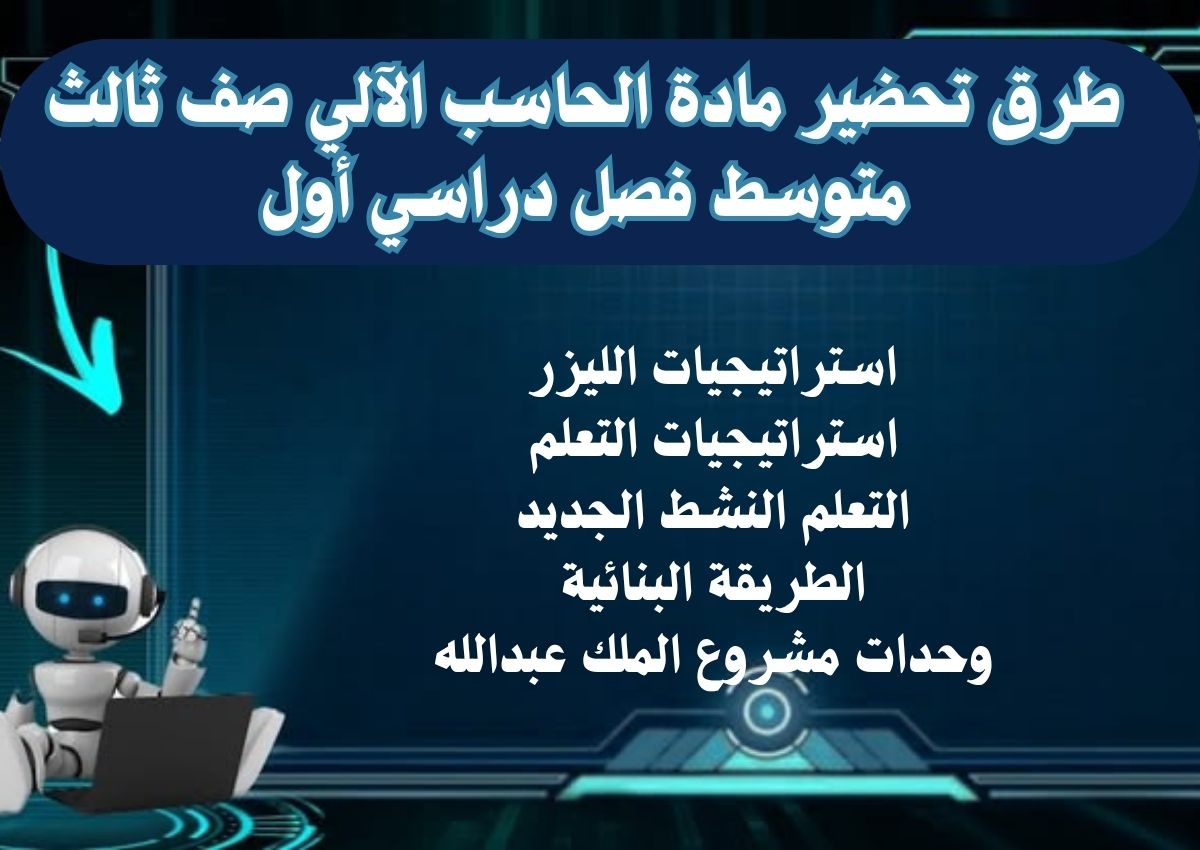 طرق تحضير مادة الحاسب الآلي صف ثالث متوسط فصل دراسي أول

استراتيجيات الليزر
استراتيجيات التعلم
التعلم النشط الجديد
الطريقة البنائية
وحدات مشروع الملك عبدالله